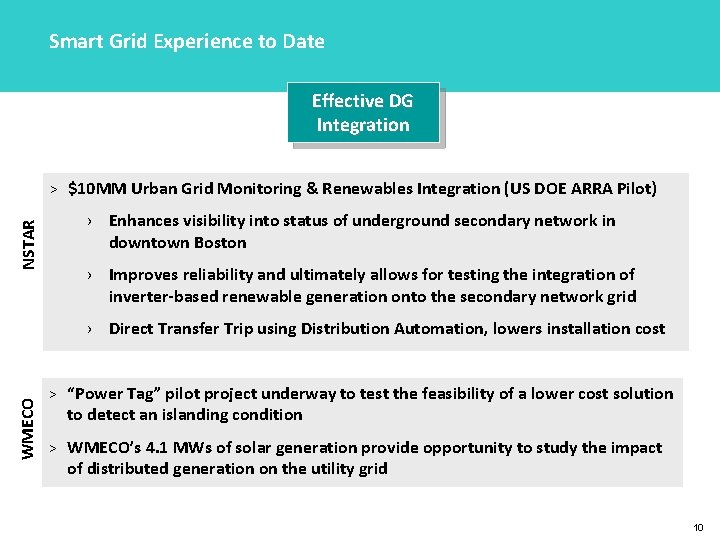 Smart Grid Experience to Date

Effective DG Integration

NSTAR

> \$10MM Urban Grid Monitoring & Renewables Integration (US DOE ARRA Pilot)

› Enhances visibility into status of underground secondary network in downtown Boston

› Improves reliability and ultimately allows for testing the integration of inverter-based renewable generation onto the secondary network grid

› Direct Transfer Trip using Distribution Automation, lowers installation cost

WMECO

> "Power Tag" pilot project underway to test the feasibility of a lower cost solution to detect an islanding condition

> WMECO's 4.1 MWs of solar generation provide opportunity to study the impact of distributed generation on the utility grid

10